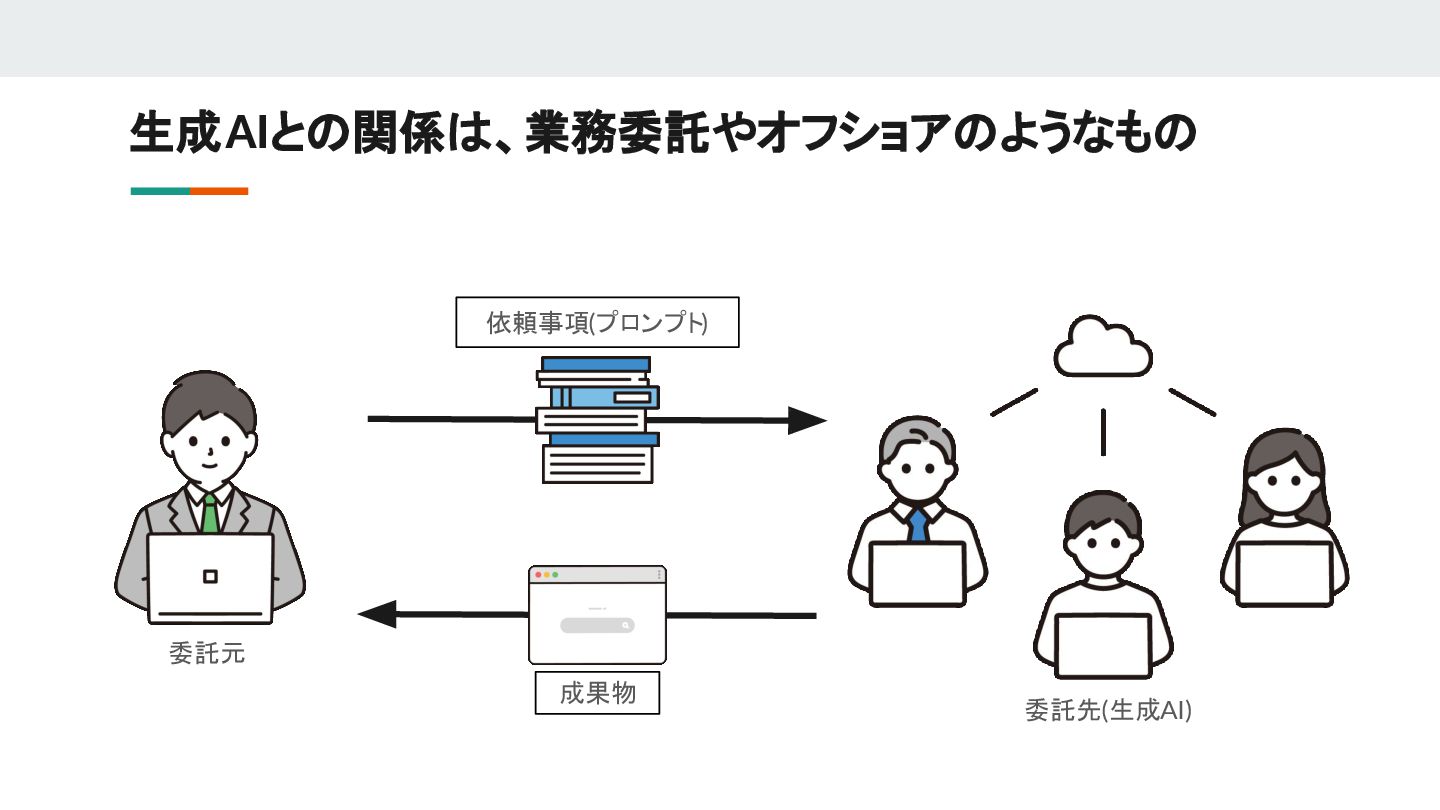 生成AIとの関係は、業務委託やオフショアのようなもの

依頼事項(プロンプト)

委託元

成果物

委託先(生成AI)